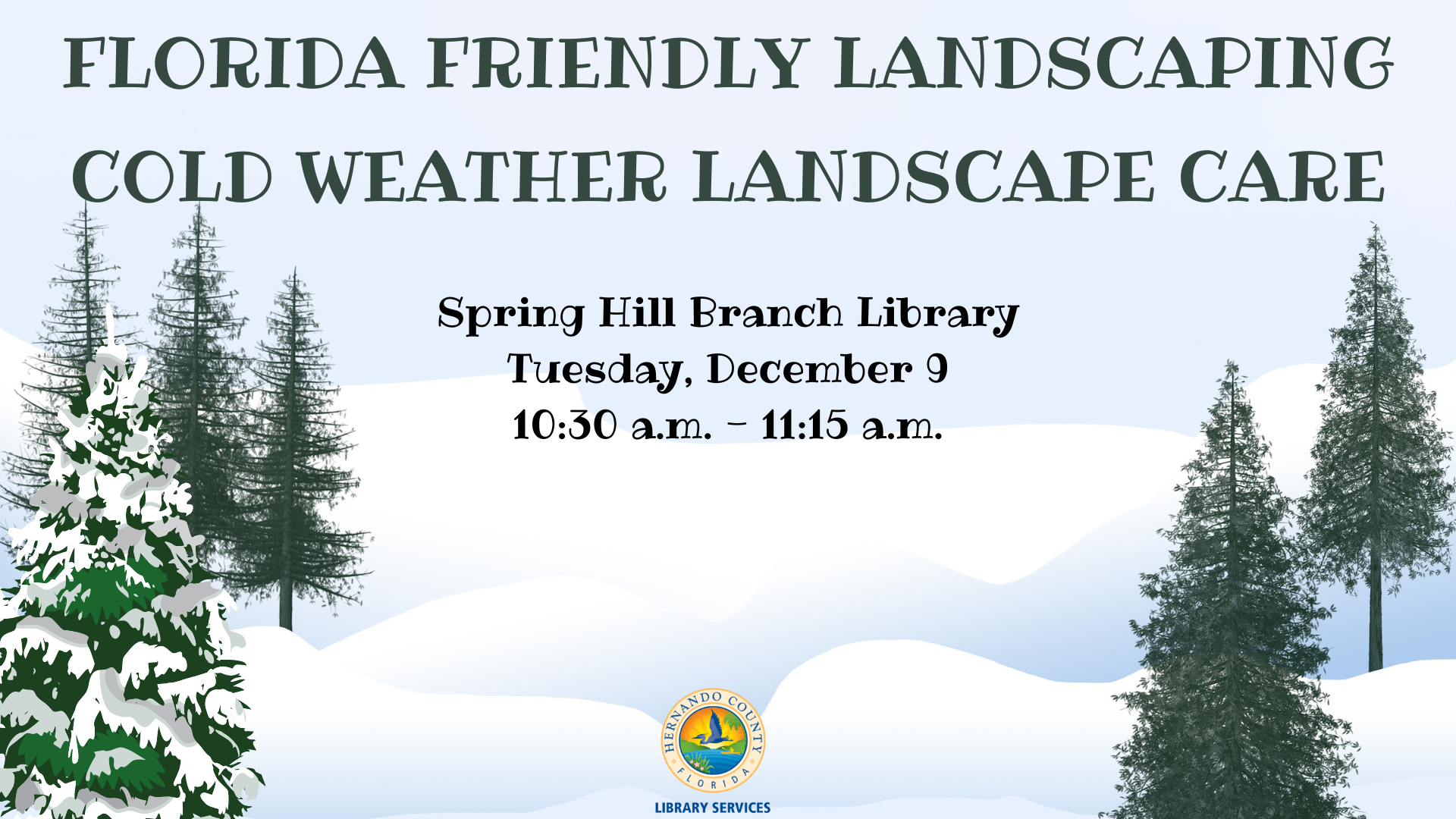 FLORIDA FRIENDLY LANDSCAPING
COLD WEATHER LANDSCAPE CARE

Spring Hill Branch Library
Tuesday, December 9
10:30 a.m. - 11:15 a.m.

HERNANDO COUNTY
FLORIDA
LIBRARY SERVICES